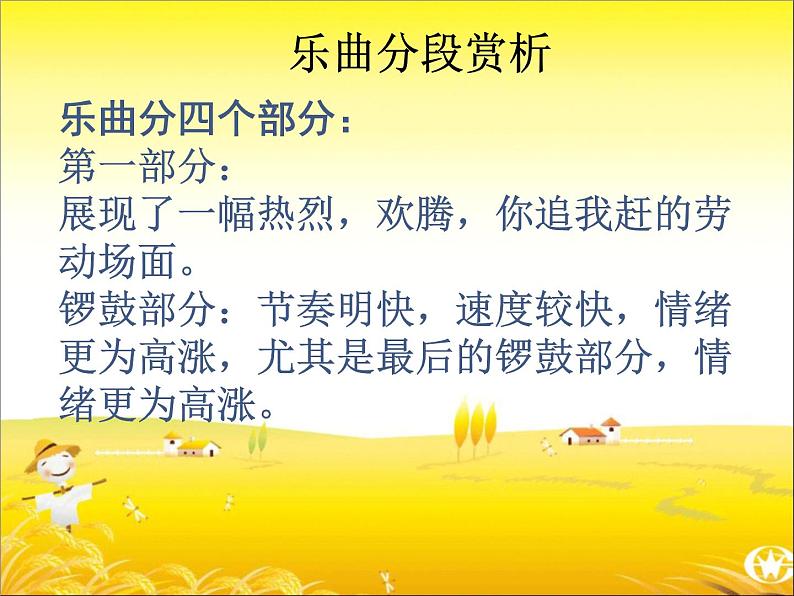 乐曲分段赏析

乐曲分四个部分：
第一部分：
展现了一幅热烈，欢腾，你追我赶的劳动场面。
锣鼓部分：节奏明快，速度较快，情绪更为高涨，尤其是最后的锣鼓部分，情绪更为高涨。